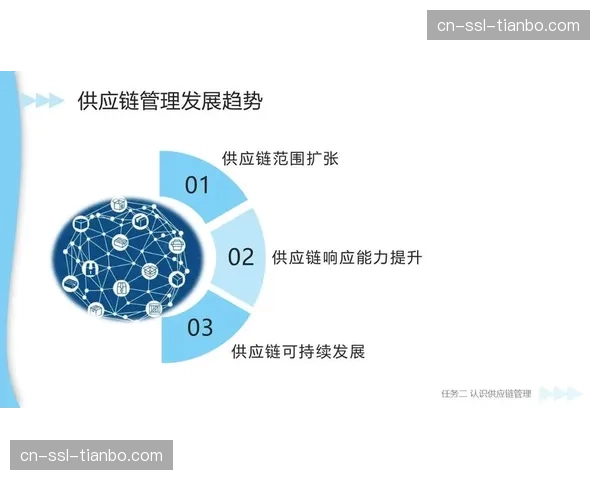 cn-ssl-tianbo.com

供应链管理发展趋势

01 供应链范围扩张

02 供应链响应能力提升

03 供应链可持续发展

任务二 认识供应链管理

cn-ssl-tianbo.com